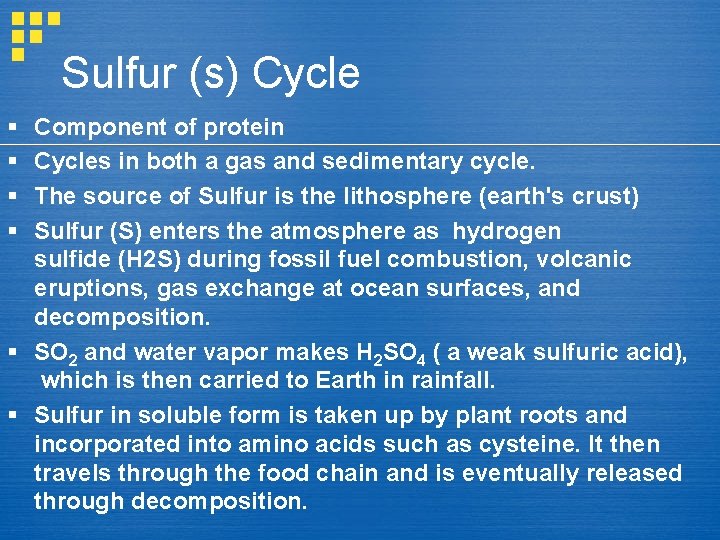 Sulfur (s) Cycle

• Component of protein
• Cycles in both a gas and sedimentary cycle.
• The source of Sulfur is the lithosphere (earth's crust)
• Sulfur (S) enters the atmosphere as hydrogen sulfide (H2S) during fossil fuel combustion, volcanic eruptions, gas exchange at ocean surfaces, and decomposition.
• $SO_2$ and water vapor makes $H_2SO_4$ ( a weak sulfuric acid), which is then carried to Earth in rainfall.
• Sulfur in soluble form is taken up by plant roots and incorporated into amino acids such as cysteine. It then travels through the food chain and is eventually released through decomposition.